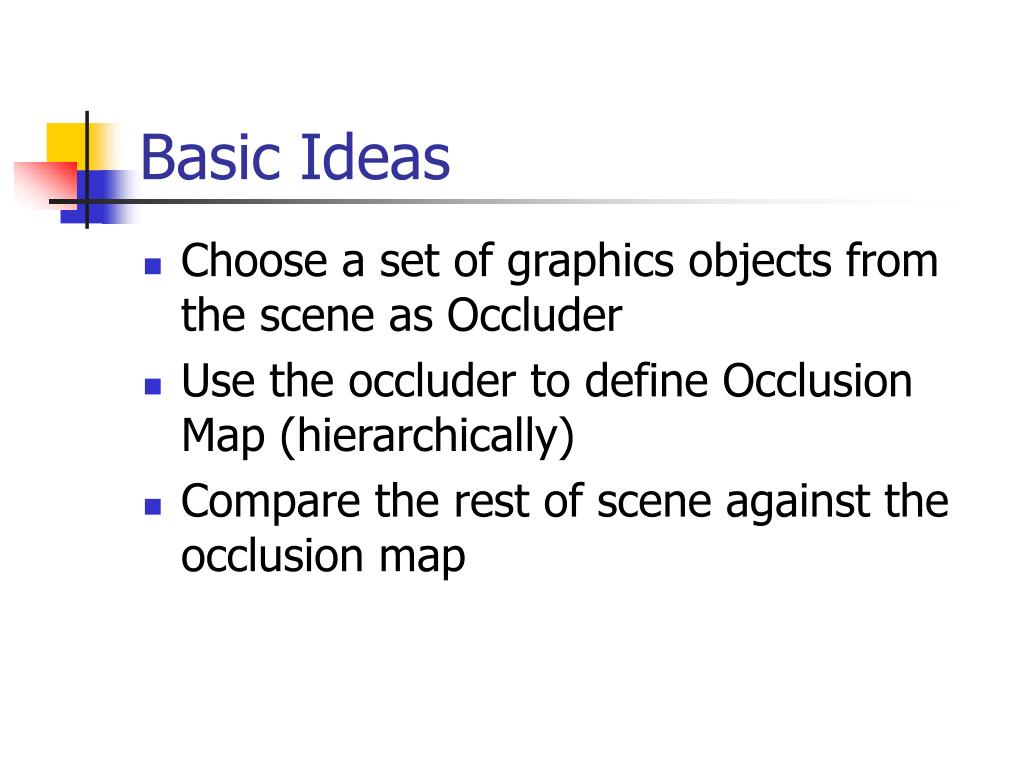 Basic Ideas

- Choose a set of graphics objects from the scene as Occluder
- Use the occluder to define Occlusion Map (hierarchically)
- Compare the rest of scene against the occlusion map